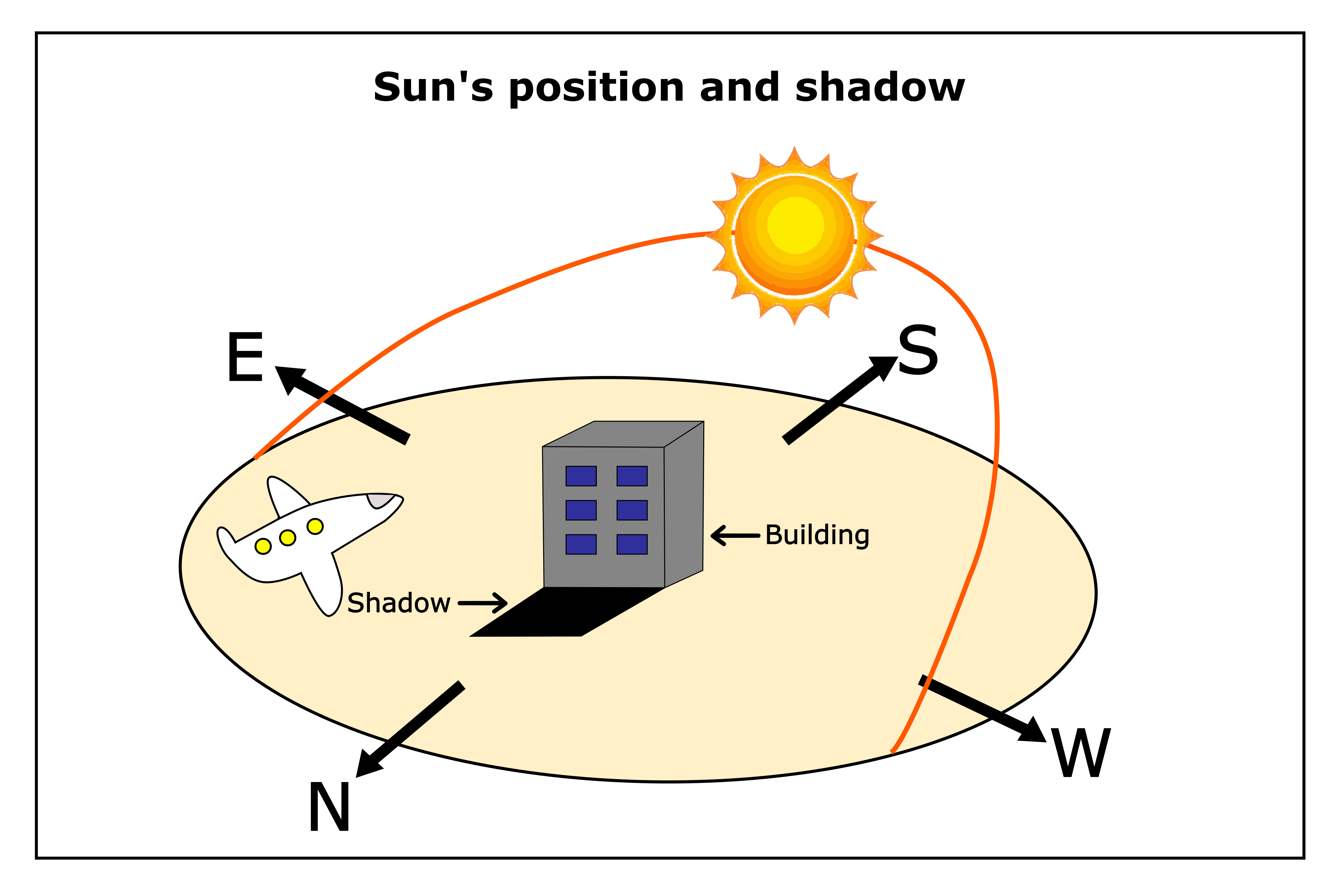 Sun's position and shadow

E

S

Building

Shadow

N

W